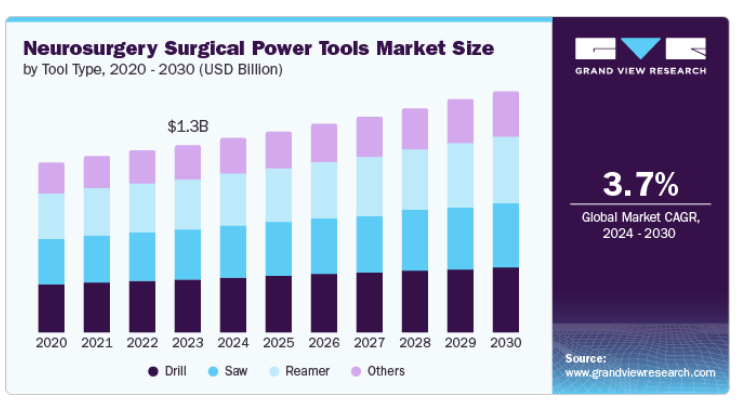 Neurosurgery Surgical Power Tools Market Size
by Tool Type, 2020 - 2030 (USD Billion)

$1.3B

2020 2021 2022 2023 2024 2025 2026 2027 2028 2029 2030

Drill Saw Reamer Others

GRAND VIEW RESEARCH

3.7%
Global Market CAGR, 2024 - 2030

Source:
www.grandviewresearch.com